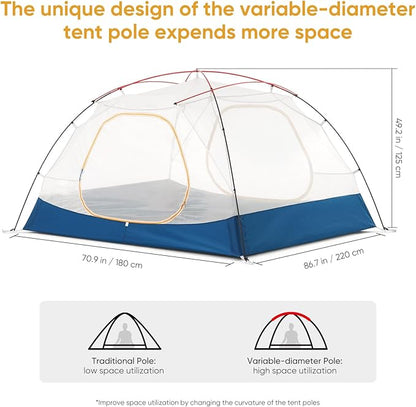 The unique design of the variable-diameter tent pole expends more space

49.2 in / 125 cm

70.9 in / 180 cm

86.7 in / 220 cm

Traditional Pole:
low space utilization

Variable-diameter Pole:
high space utilization

*Improve space utilization by changing the curvature of the tent poles